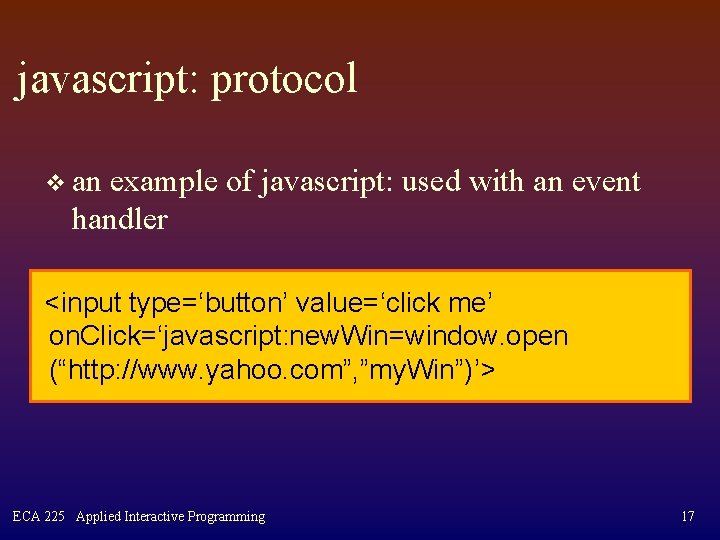 javascript: protocol

❖ an example of javascript: used with an event handler

<input type=‘button’ value=‘click me’ onClick=‘javascript:newWin=window.open (“http://www.yahoo.com”,”myWin”)’>

ECA 225 Applied Interactive Programming

17